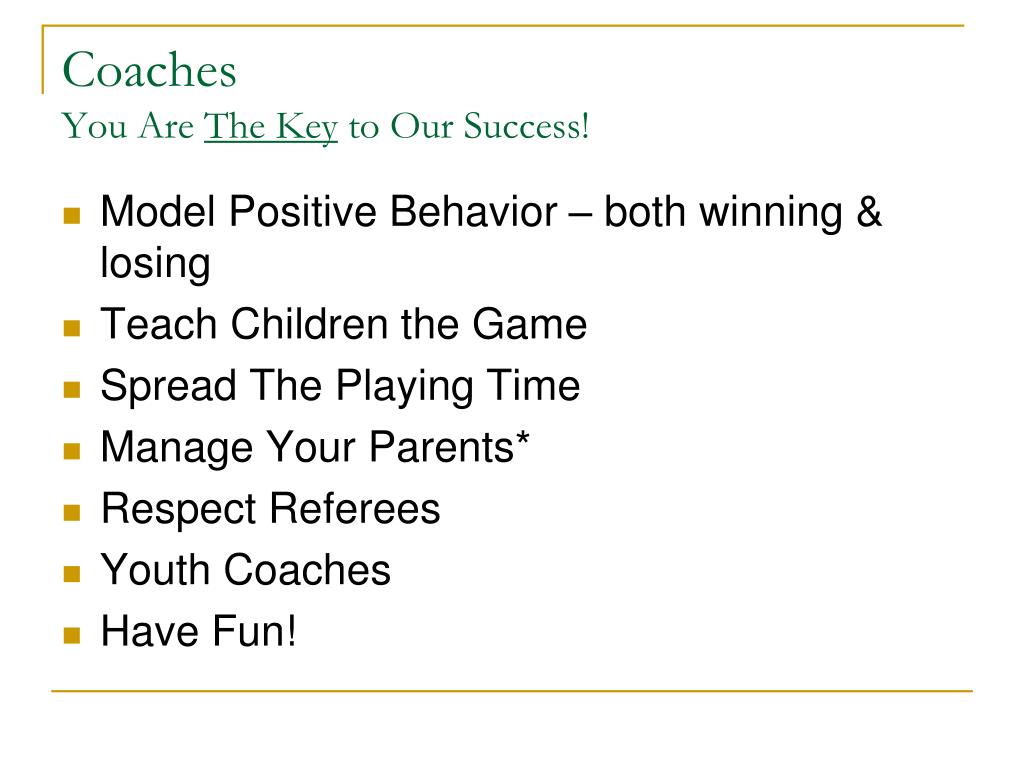 Coaches
You Are The Key to Our Success!

- Model Positive Behavior – both winning & losing
- Teach Children the Game
- Spread The Playing Time
- Manage Your Parents*
- Respect Referees
- Youth Coaches
- Have Fun!